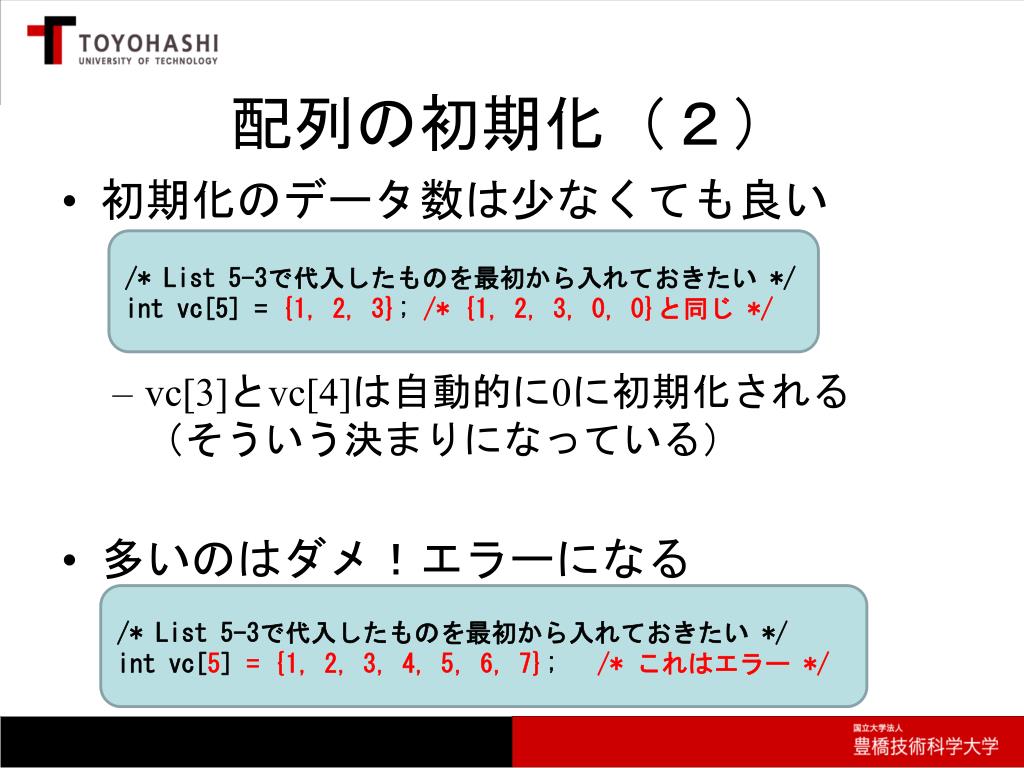 TOYOHASHI
UNIVERSITY OF TECHNOLOGY

配列の初期化（２）

• 初期化のデータ数は少なくても良い

/* List 5-3で代入したものを最初から入れておきたい */
int vc[5] = {1, 2, 3}; /* {1, 2, 3, 0, 0}と同じ */

– vc[3]とvc[4]は自動的に0に初期化される（そういう決まりになっている）

• 多いのはダメ！エラーになる

/* List 5-3で代入したものを最初から入れておきたい */
int vc[5] = {1, 2, 3, 4, 5, 6, 7}; /* これはエラー */

国立大学法人
豊橋技術科学大学